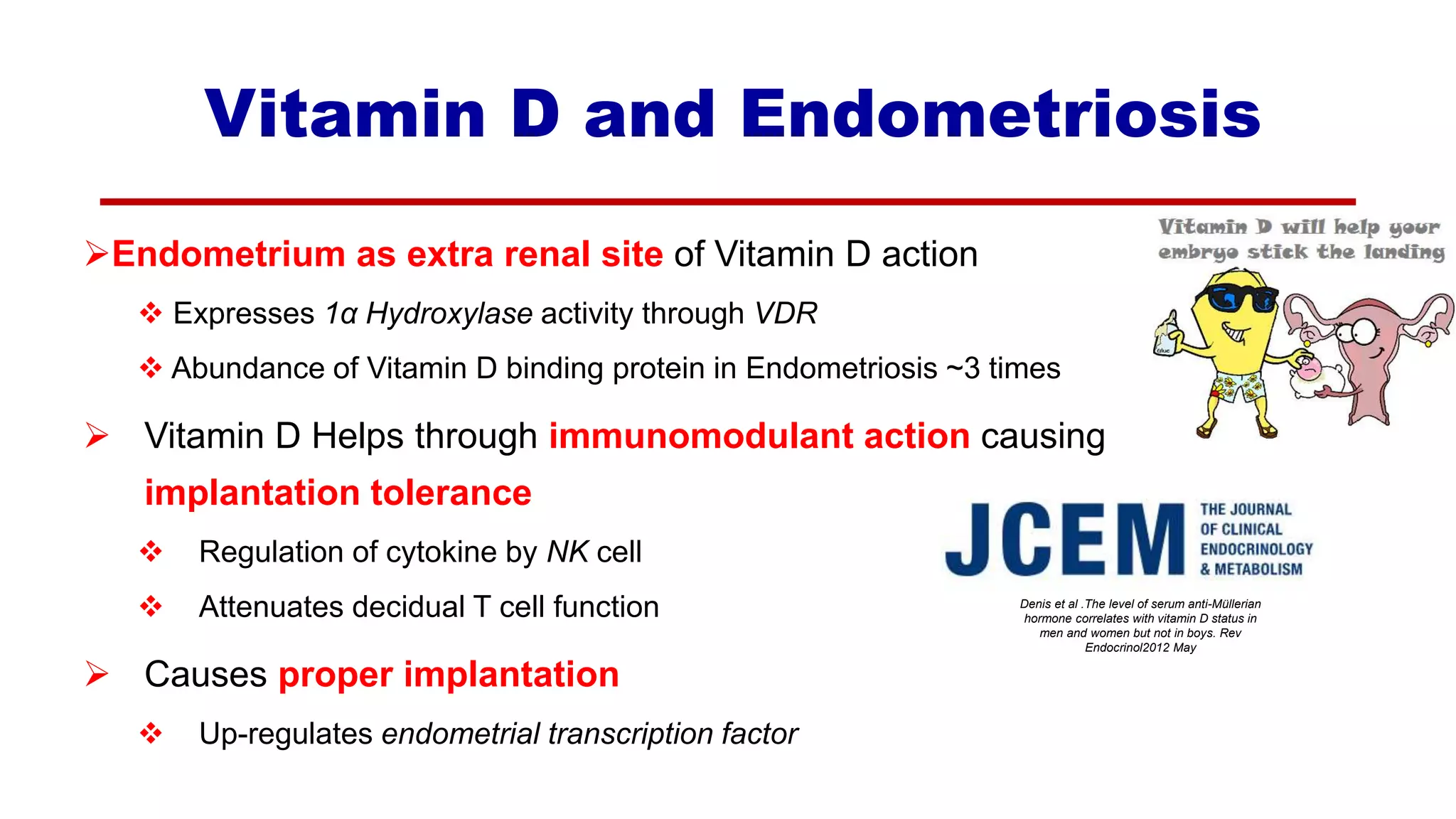 Vitamin D and Endometriosis

➢Endometrium as extra renal site of Vitamin D action

❖ Expresses 1α Hydroxylase activity through VDR

❖ Abundance of Vitamin D binding protein in Endometriosis ~3 times

➢ Vitamin D Helps through immunomodulant action causing implantation tolerance

❖ Regulation of cytokine by NK cell

❖ Attenuates decidual T cell function

➢ Causes proper implantation

❖ Up-regulates endometrial transcription factor

Vitamin D will help your embryo stick the landing

JCEM THE JOURNAL OF CLINICAL ENDOCRINOLOGY & METABOLISM

Denis et al .The level of serum anti-Müllerian hormone correlates with vitamin D status in men and women but not in boys. Rev Endocrinol2012 May